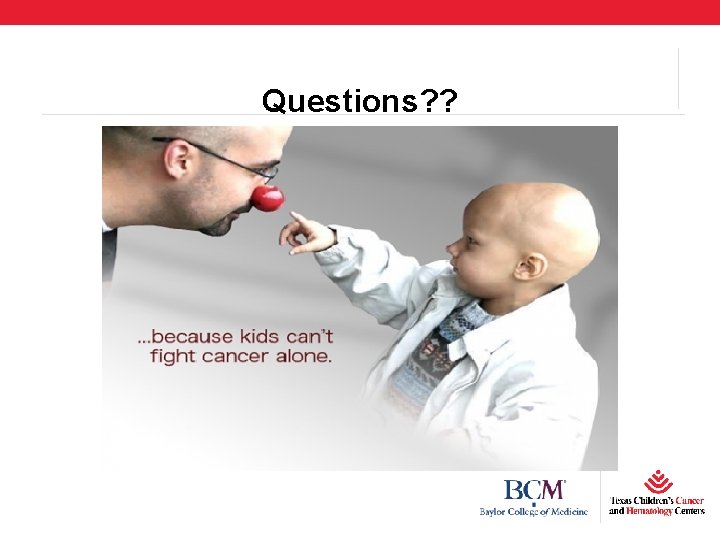 Questions??

...because kids can't fight cancer alone.

BCM
Baylor College of Medicine

Texas Children's Cancer and Hematology Centers